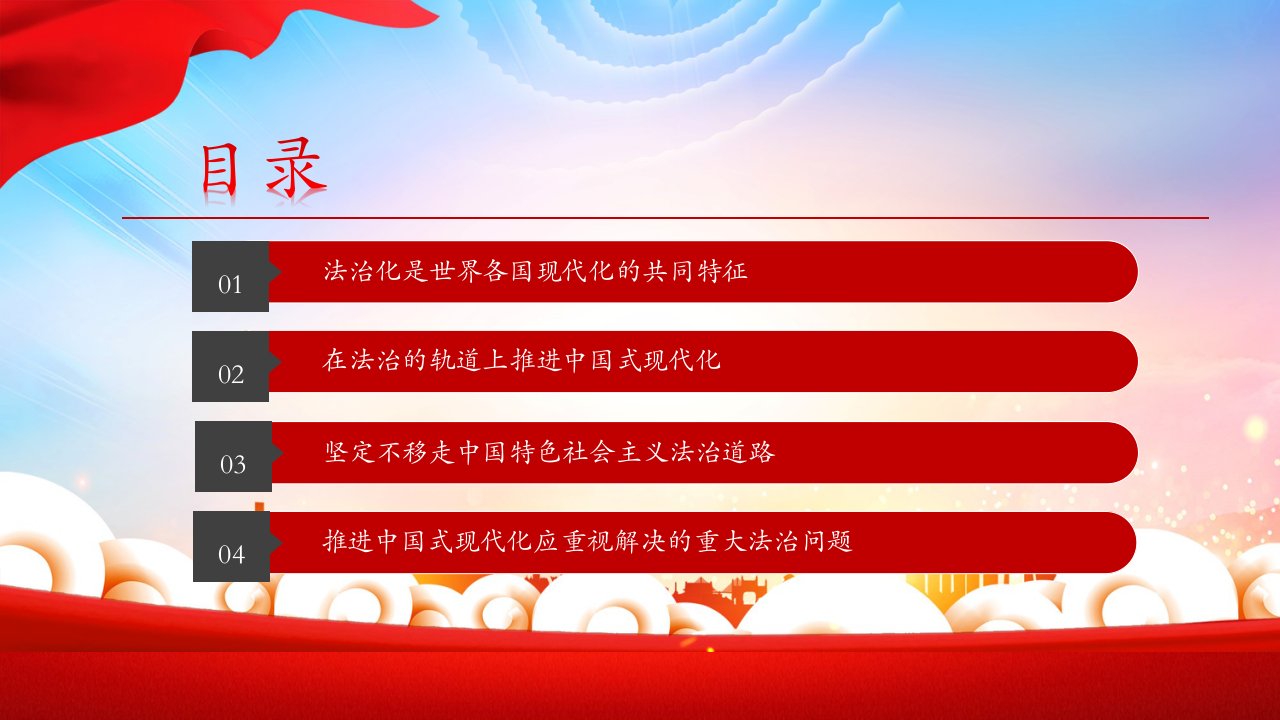 目录

01 法治化是世界各国现代化的共同特征

02 在法治的轨道上推进中国式现代化

03 坚定不移走中国特色社会主义法治道路

04 推进中国式现代化应重视解决的重大法治问题